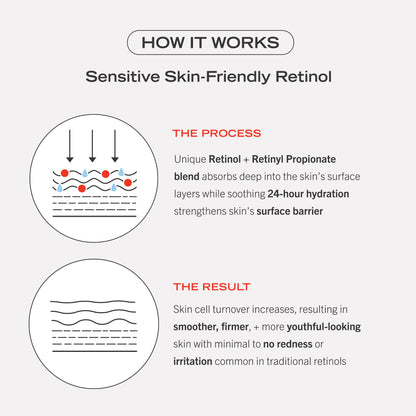 HOW IT WORKS

Sensitive Skin-Friendly Retinol

THE PROCESS

Unique Retinol + Retinyl Propionate blend absorbs deep into the skin's surface layers while soothing 24-hour hydration strengthens skin's surface barrier

THE RESULT

Skin cell turnover increases, resulting in smoother, firmer, + more youthful-looking skin with minimal to no redness or irritation common in traditional retinols